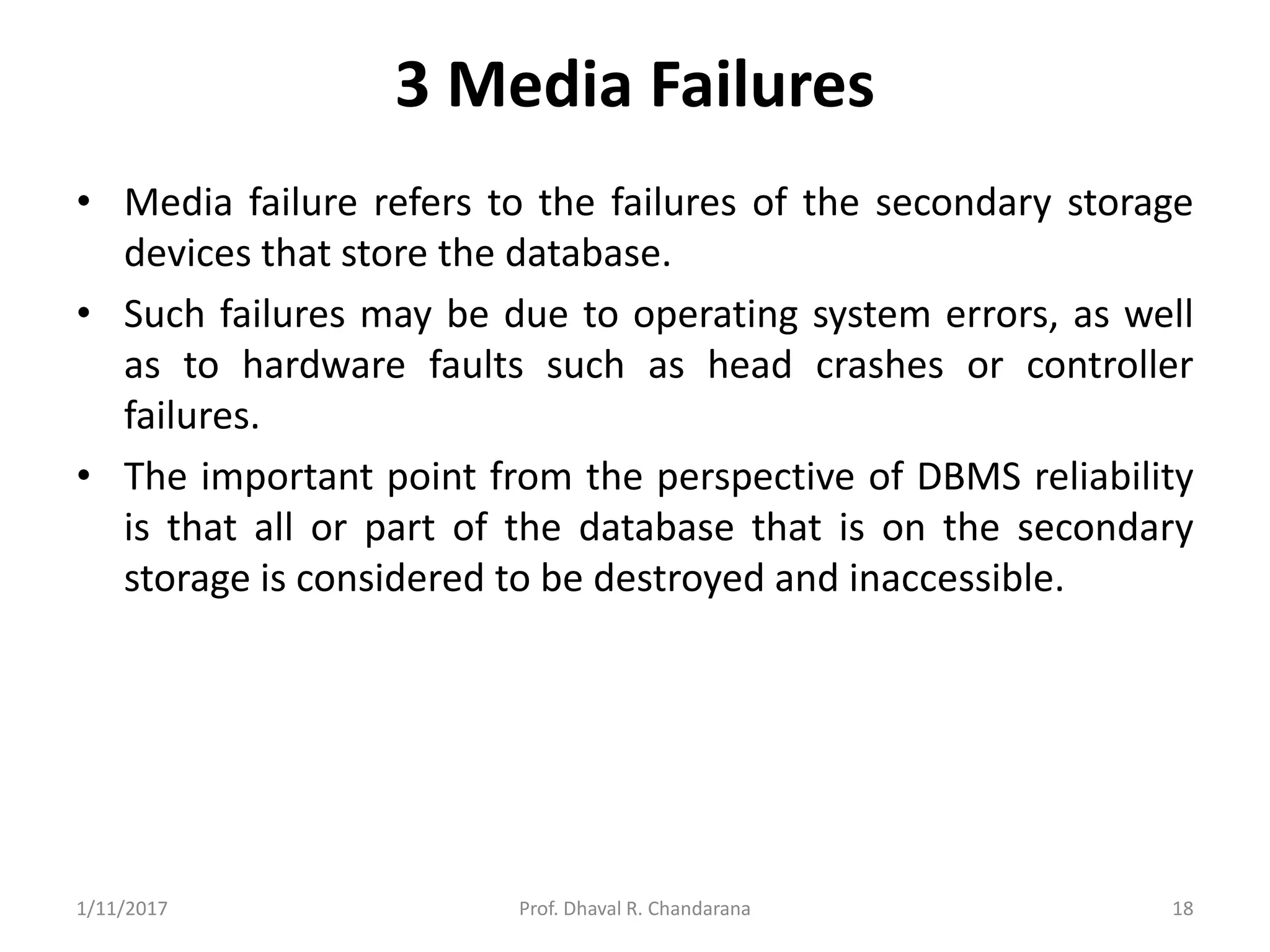 3 Media Failures

• Media failure refers to the failures of the secondary storage devices that store the database.

• Such failures may be due to operating system errors, as well as to hardware faults such as head crashes or controller failures.

• The important point from the perspective of DBMS reliability is that all or part of the database that is on the secondary storage is considered to be destroyed and inaccessible.

1/11/2017 Prof. Dhaval R. Chandarana 18